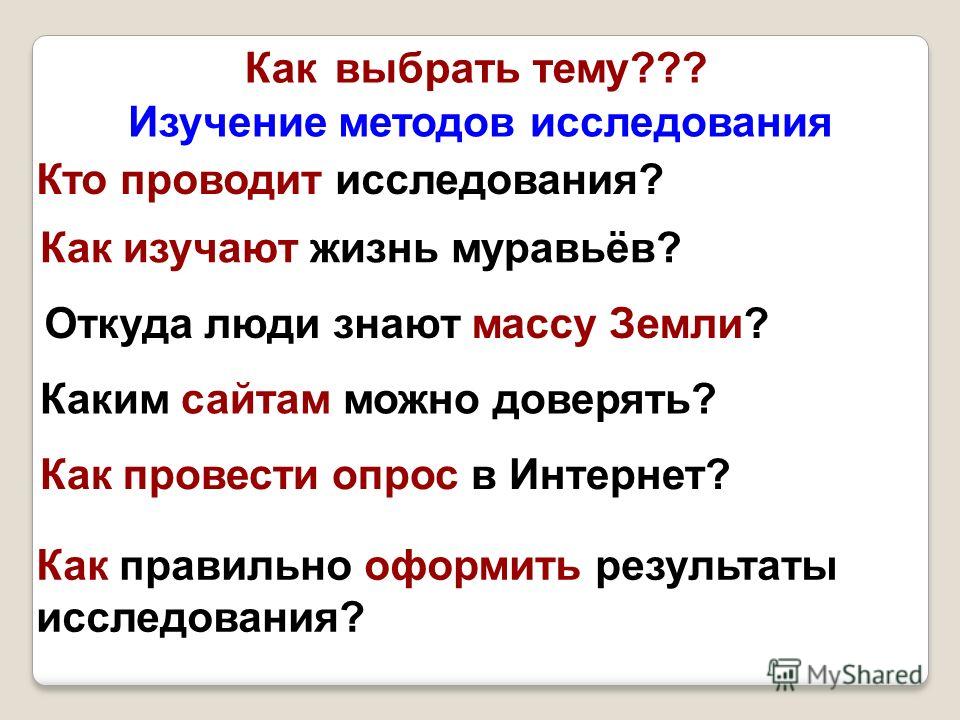 Как выбрать тему???
Изучение методов исследования

Кто проводит исследования?

Как изучают жизнь муравьёв?

Откуда люди знают массу Земли?

Каким сайтам можно доверять?

Как провести опрос в Интернет?

Как правильно оформить результаты исследования?

MyShared